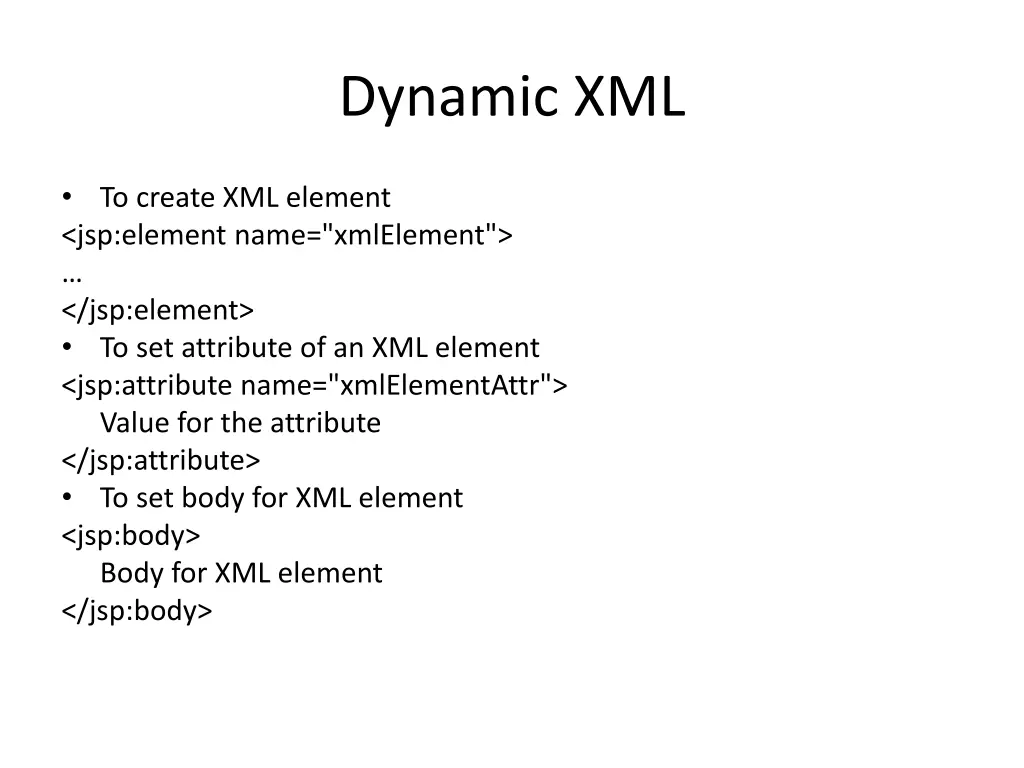 Dynamic XML

• To create XML element
<jsp:element name="xmlElement">
…
</jsp:element>
• To set attribute of an XML element
<jsp:attribute name="xmlElementAttr">
Value for the attribute
</jsp:attribute>
• To set body for XML element
<jsp:body>
Body for XML element
</jsp:body>